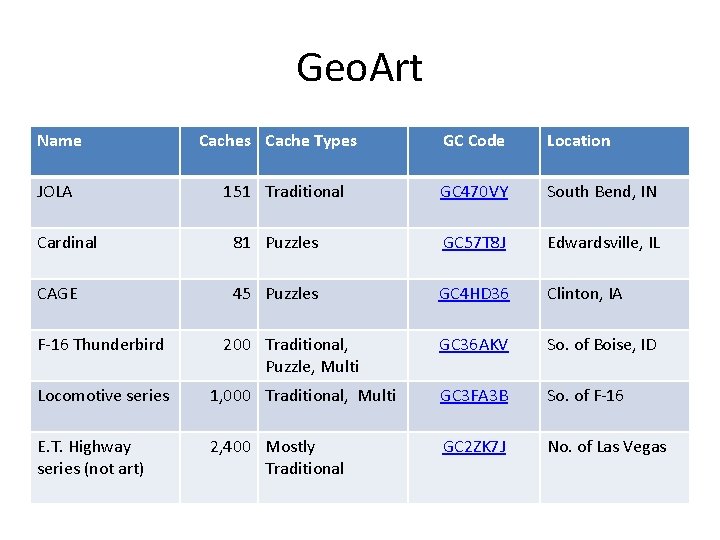 GeoArt

| Name | Caches | Cache Types | GC Code | Location |
|---|---|---|---|---|
| JOLA | 151 | Traditional | GC470VY | South Bend, IN |
| Cardinal | 81 | Puzzles | GC57T8J | Edwardsville, IL |
| CAGE | 45 | Puzzles | GC4HD36 | Clinton, IA |
| F-16 Thunderbird | 200 | Traditional, Puzzle, Multi | GC36AKV | So. of Boise, ID |
| Locomotive series | 1,000 | Traditional, Multi | GC3FA3B | So. of F-16 |
| E.T. Highway series (not art) | 2,400 | Mostly Traditional | GC2ZK7J | No. of Las Vegas |